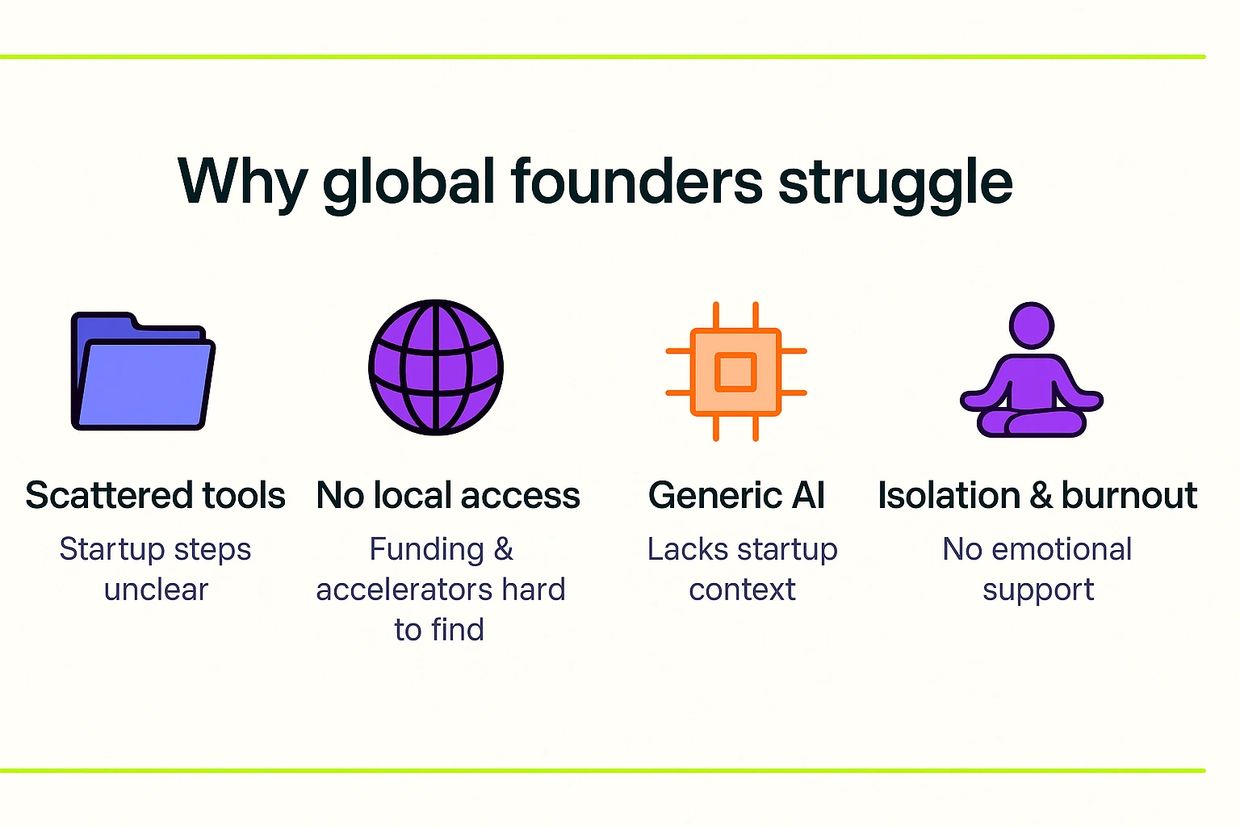 Why global founders struggle

Scattered tools
Startup steps unclear

No local access
Funding & accelerators hard to find

Generic AI
Lacks startup context

Isolation & burnout
No emotional support